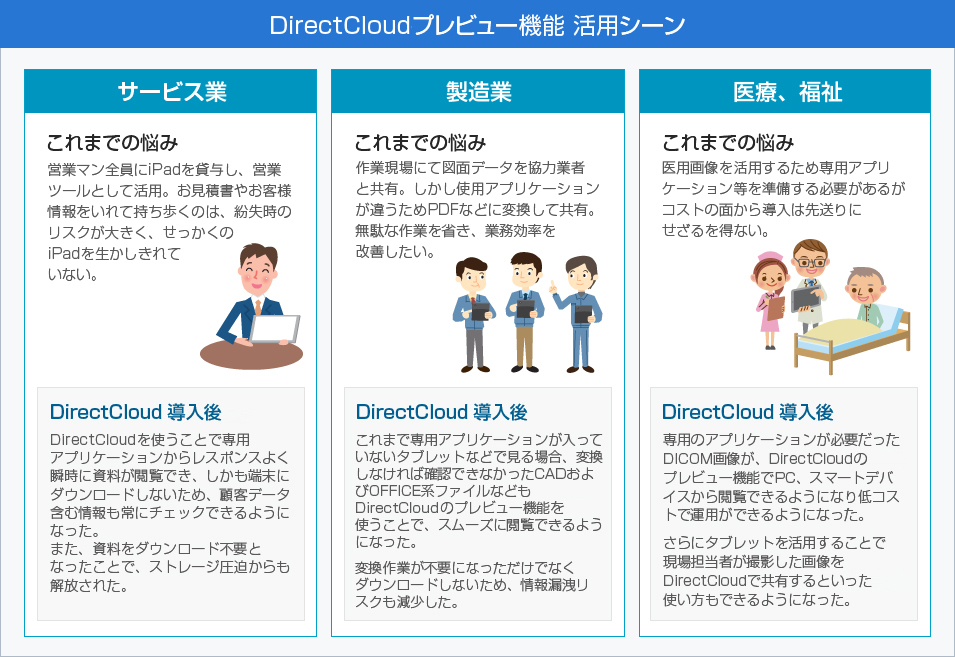 DirectCloudプレビュー機能 活用シーン

サービス業

これまでの悩み

営業マン全員にiPadを貸与し、営業ツールとして活用。お見積書やお客様情報をいれて持ち歩くのは、紛失時のリスクが大きく、せっかくのiPadを生かしきれていない。

DirectCloud 導入後

DirectCloudを使うことで専用アプリケーションからレスポンスよく瞬時に資料が閲覧でき、しかも端末にダウンロードしないため、顧客データ含む情報も常にチェックできるようになった。
また、資料をダウンロード不要となったことで、ストレージ圧迫からも解放された。

製造業

これまでの悩み

作業現場にて図面データを協力業者と共有。しかし使用アプリケーションが違うためPDFなどに変換して共有。無駄な作業を省き、業務効率を改善したい。

DirectCloud 導入後

これまで専用アプリケーションが入っていないタブレットなどで見る場合、変換しなければ確認できなかったCADおよびOFFICE系ファイルなどもDirectCloudのプレビュー機能を使うことで、スムーズに閲覧できるようになった。

変換作業が不要になっただけでなくダウンロードしないため、情報漏洩リスクも減少した。

医療、福祉

これまでの悩み

医用画像を活用するため専用アプリケーション等を準備する必要があるがコストの面から導入は先送りにせざるを得ない。

DirectCloud 導入後

専用のアプリケーションが必要だったDICOM画像が、DirectCloudのプレビュー機能でPC、スマートデバイスから閲覧できるようになり低コストで運用ができるようになった。

さらにタブレットを活用することで現場担当者が撮影した画像をDirectCloudで共有するといった使い方もできるようになった。